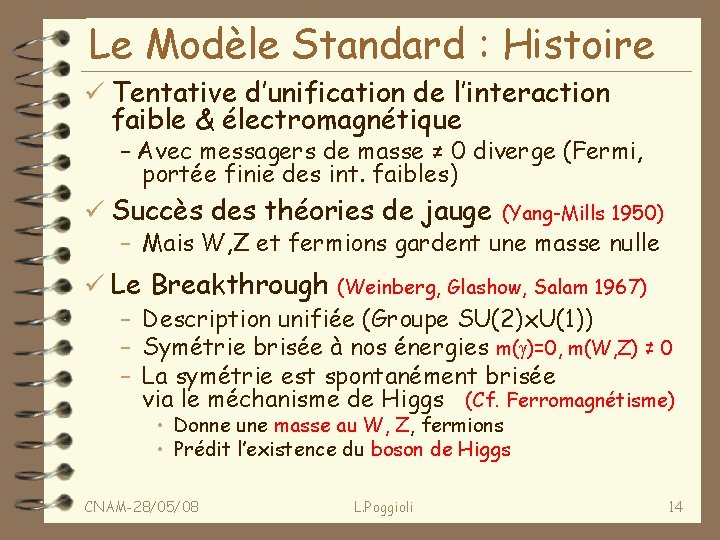 Le Modèle Standard : Histoire

✓ Tentative d'unification de l'interaction faible & électromagnétique

– Avec messagers de masse ≠ 0 diverge (Fermi, portée finie des int. faibles)

✓ Succès des théories de jauge (Yang-Mills 1950)

– Mais W,Z et fermions gardent une masse nulle

✓ Le Breakthrough (Weinberg, Glashow, Salam 1967)

– Description unifiée (Groupe SU(2)xU(1))

– Symétrie brisée à nos énergies $m(\gamma)=0$, $m(W,Z) \neq 0$

– La symétrie est spontanément brisée via le méchanisme de Higgs (Cf. Ferromagnétisme)

• Donne une masse au W, Z, fermions

• Prédit l'existence du boson de Higgs

CNAM-28/05/08 L.Poggioli 14